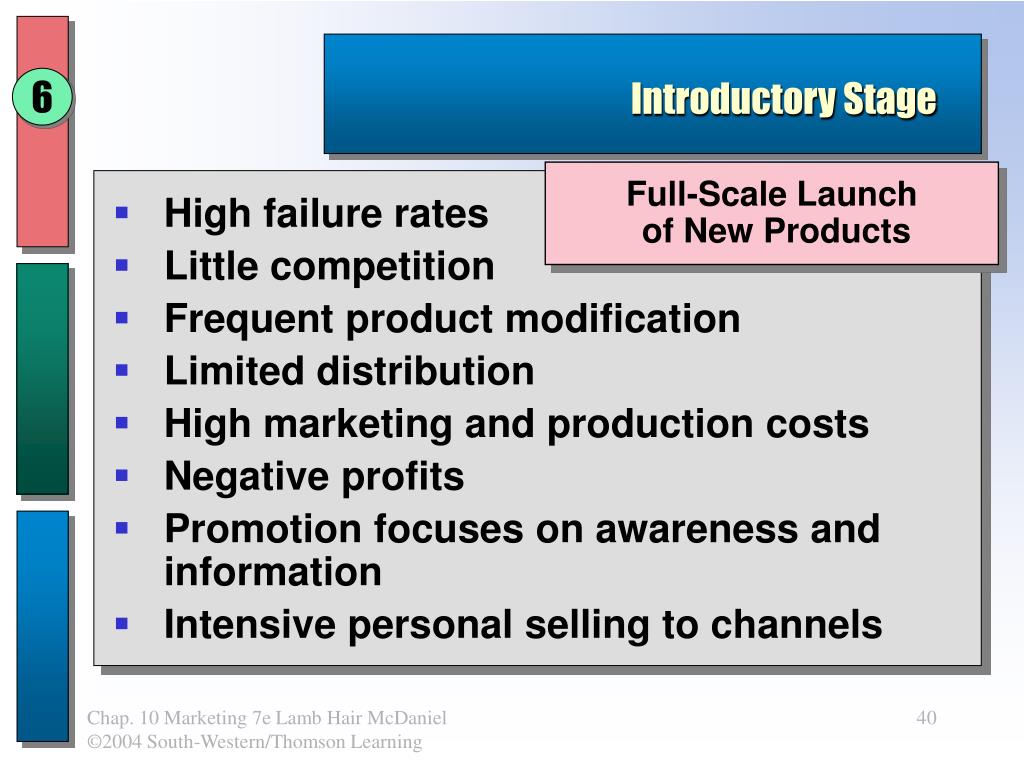 6

Introductory Stage

Full-Scale Launch of New Products

- High failure rates
- Little competition
- Frequent product modification
- Limited distribution
- High marketing and production costs
- Negative profits
- Promotion focuses on awareness and information
- Intensive personal selling to channels

Chap. 10 Marketing 7e Lamb Hair McDaniel
©2004 South-Western/Thomson Learning

40